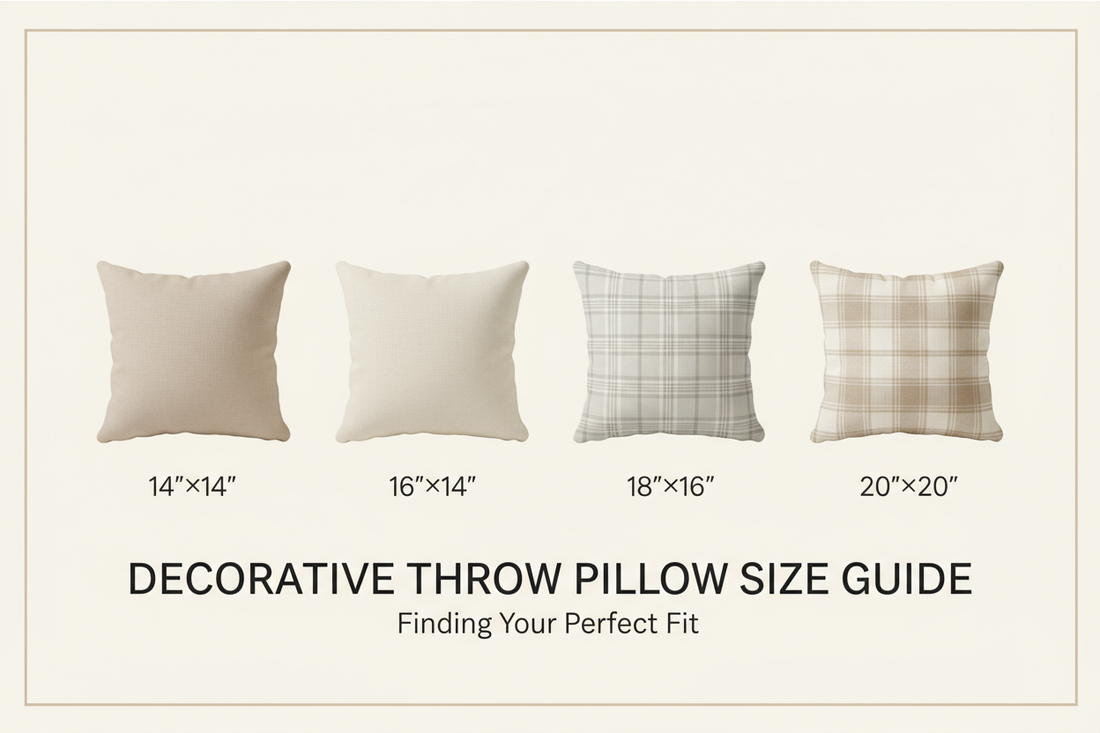 14″×14″

16″×14″

18″×16″

20″×20″

DECORATIVE THROW PILLOW SIZE GUIDE

Finding Your Perfect Fit